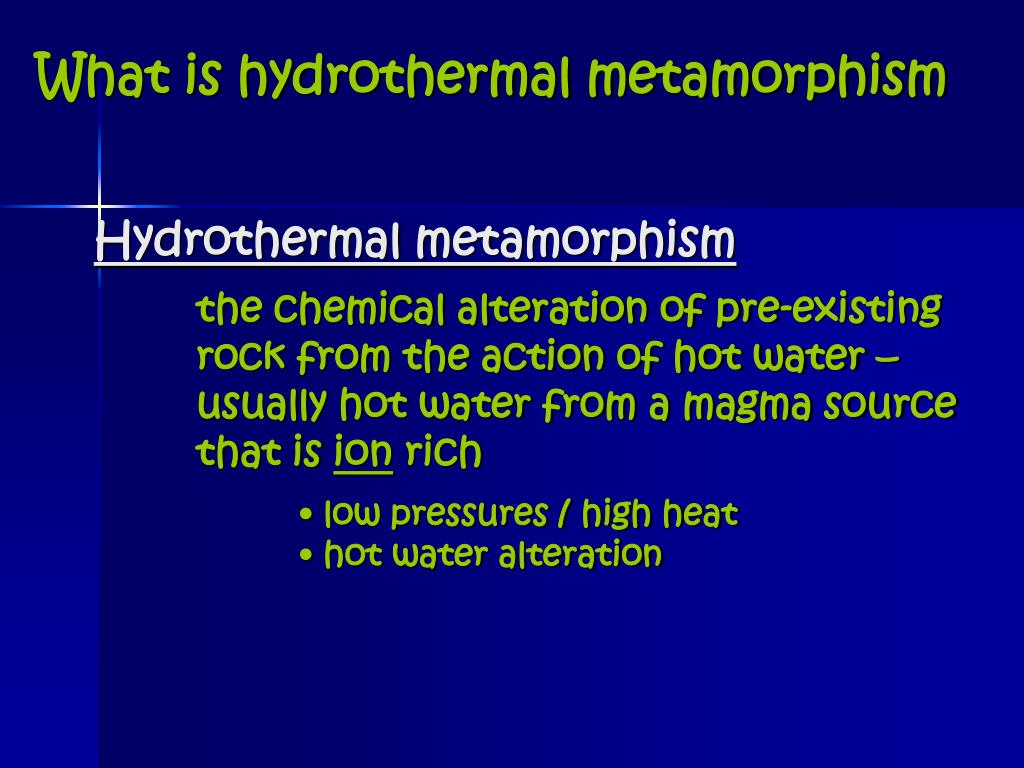 What is hydrothermal metamorphism

Hydrothermal metamorphism

the chemical alteration of pre-existing rock from the action of hot water – usually hot water from a magma source that is ion rich

• low pressures / high heat
• hot water alteration